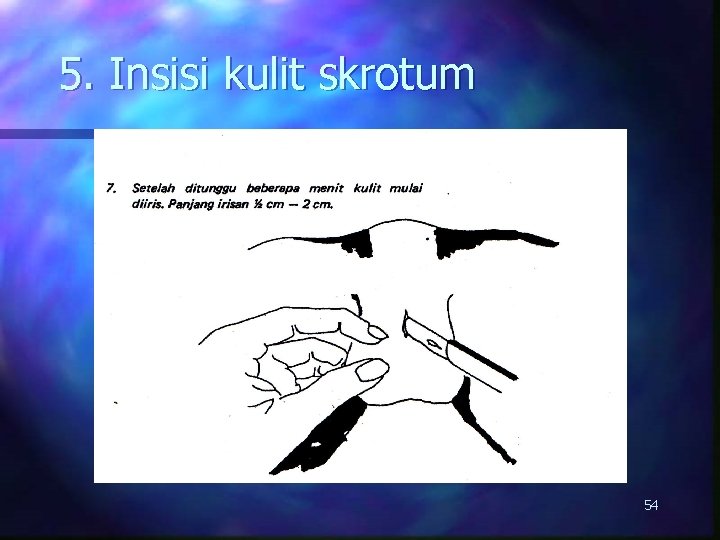 5. Insisi kulit skrotum

7. Setelah ditunggu beberapa menit kulit mulai diiris. Panjang irisan ½ cm — 2 cm.

54